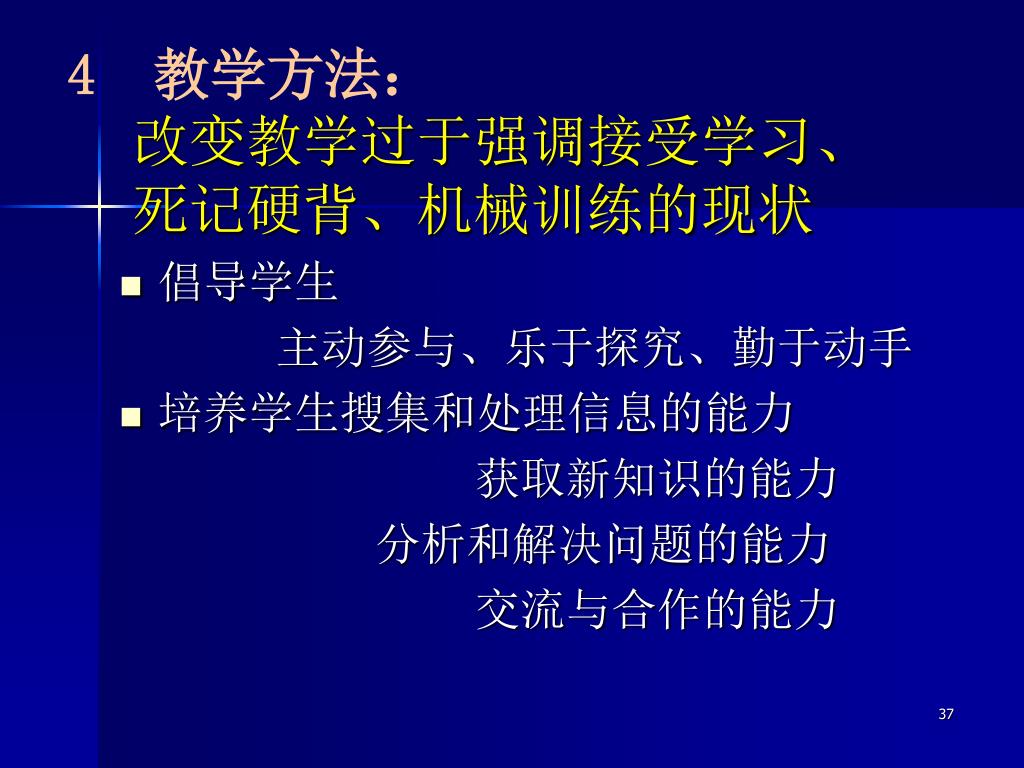 4　教学方法：
改变教学过于强调接受学习、死记硬背、机械训练的现状

倡导学生
主动参与、乐于探究、勤于动手

培养学生搜集和处理信息的能力
获取新知识的能力
分析和解决问题的能力
交流与合作的能力

37